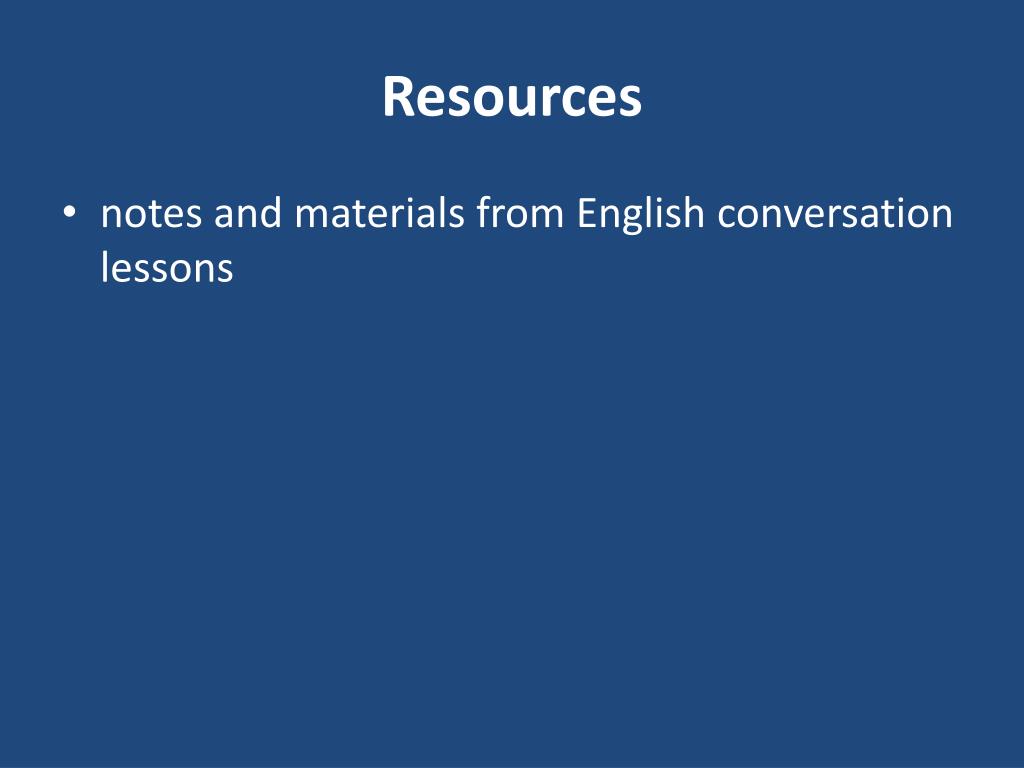 Resources

• notes and materials from English conversation lessons